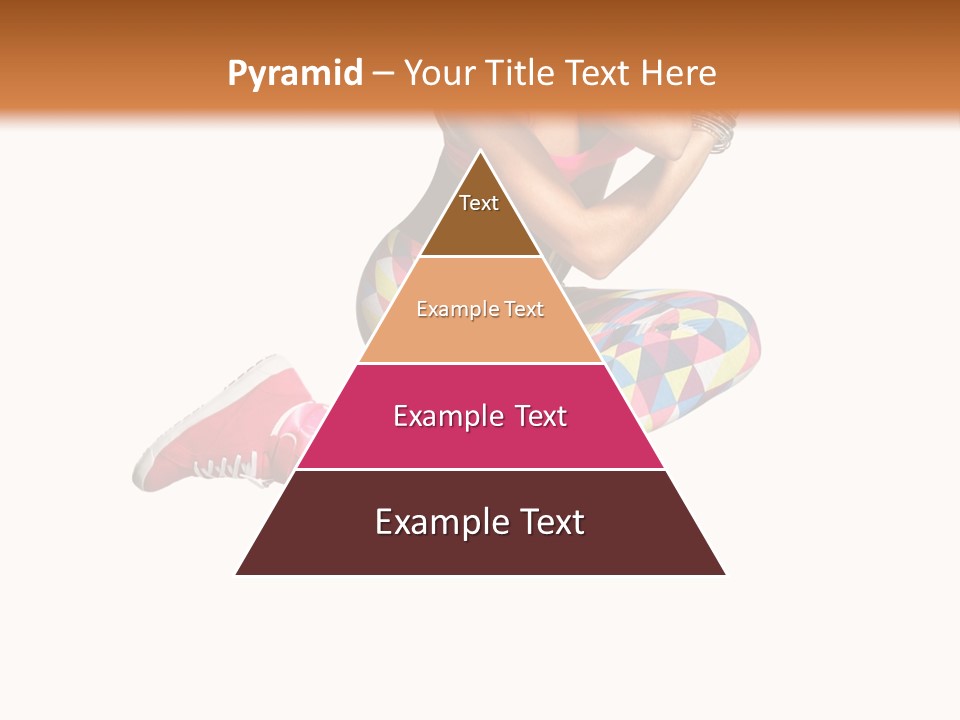 Pyramid – Your Title Text Here

Text

Example Text

Example Text

Example Text